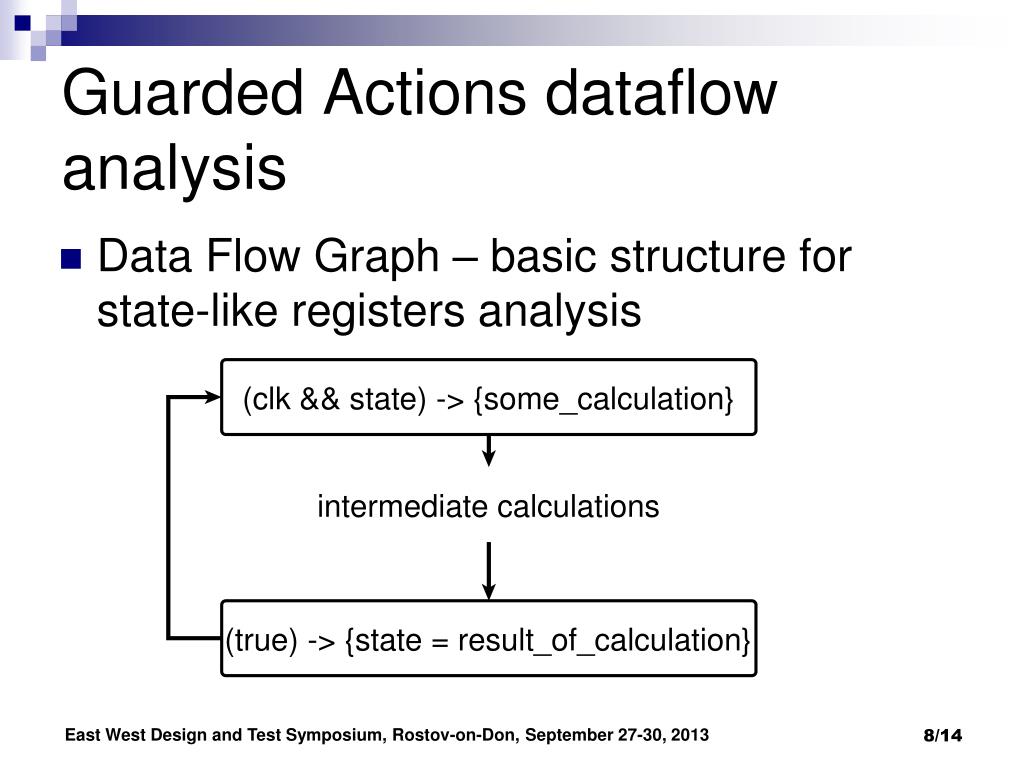 Guarded Actions dataflow analysis

Data Flow Graph – basic structure for state-like registers analysis

(clk && state) -> {some_calculation}

intermediate calculations

(true) -> {state = result_of_calculation}

East West Design and Test Symposium, Rostov-on-Don, September 27-30, 2013

8/14